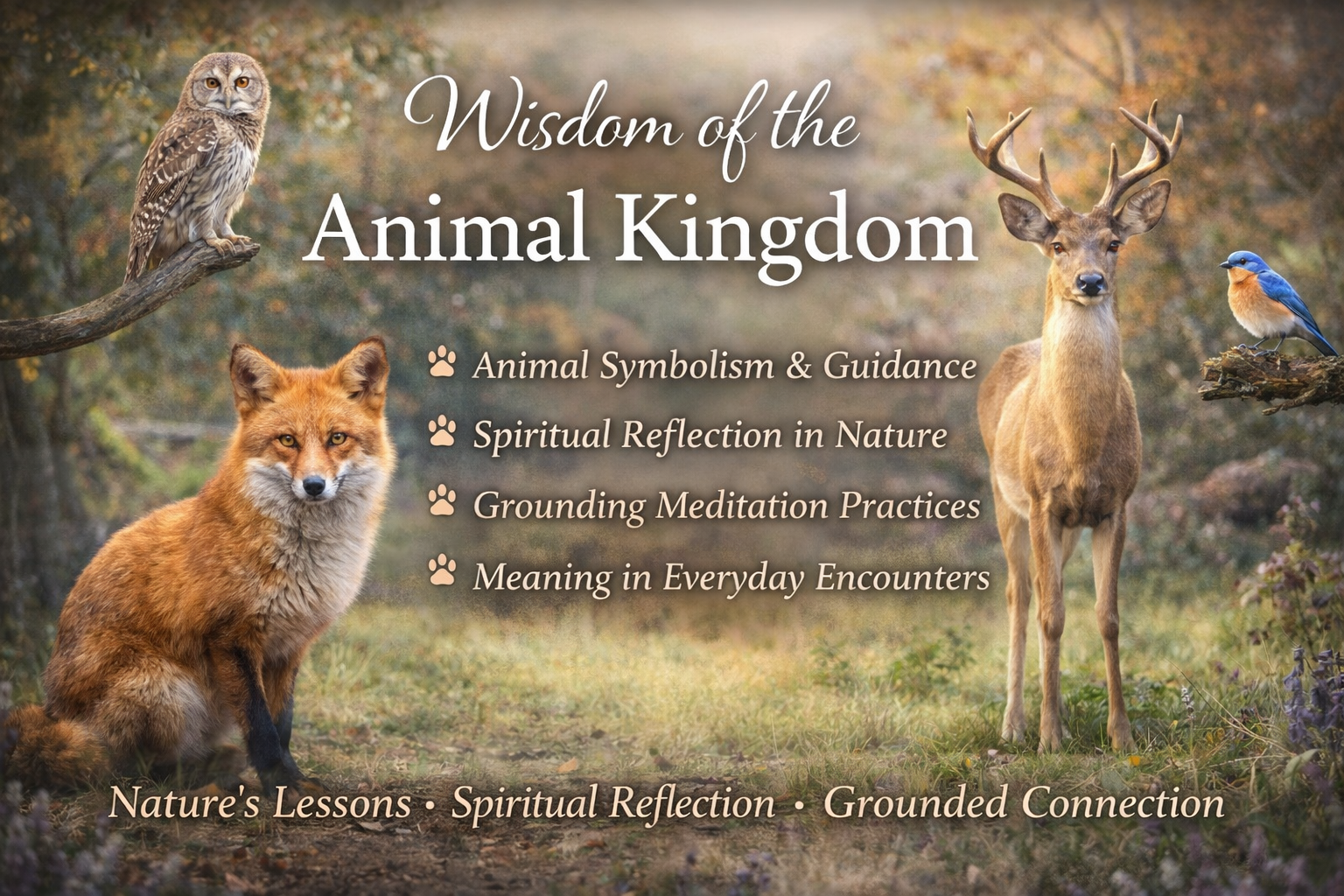 Wisdom of the
Animal Kingdom

Animal Symbolism & Guidance
Spiritual Reflection in Nature
Grounding Meditation Practices
Meaning in Everyday Encounters

Nature's Lessons • Spiritual Reflection • Grounded Connection